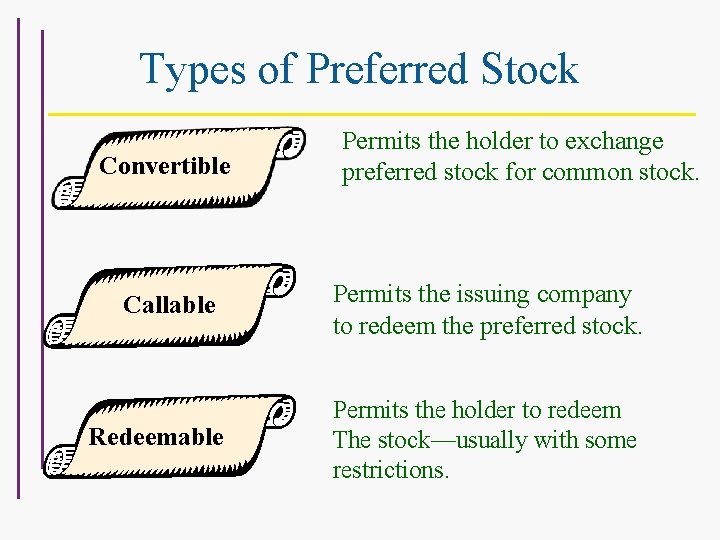 Types of Preferred Stock

Convertible

Permits the holder to exchange preferred stock for common stock.

Callable

Permits the issuing company to redeem the preferred stock.

Redeemable

Permits the holder to redeem The stock—usually with some restrictions.